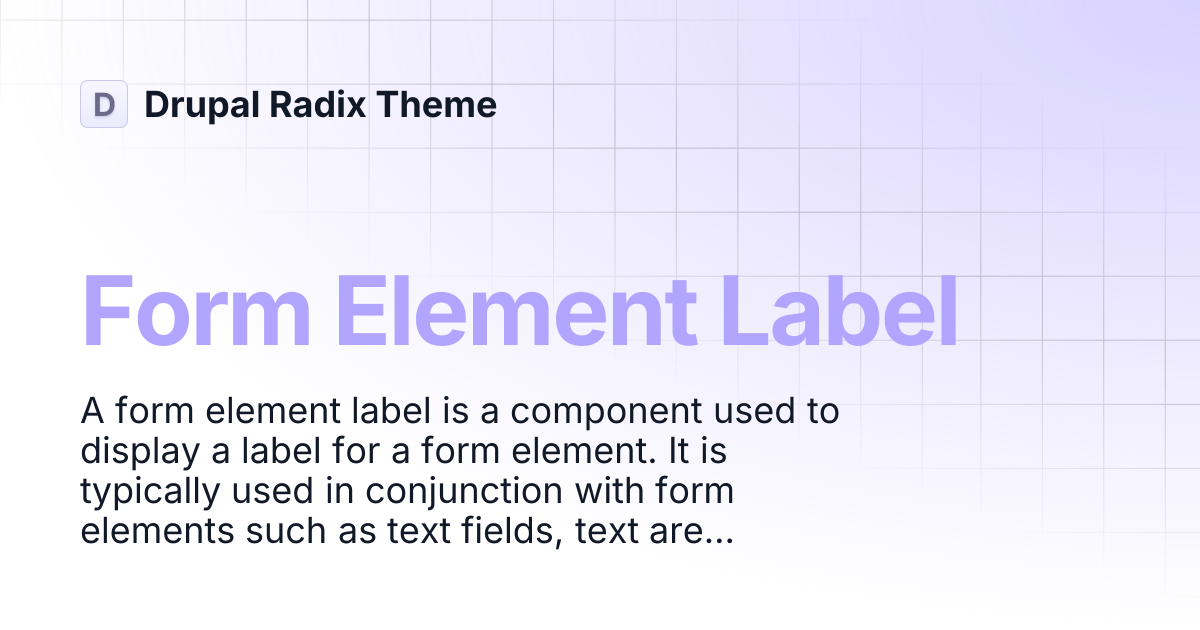 D Drupal Radix Theme

Form Element Label

A form element label is a component used to display a label for a form element. It is typically used in conjunction with form elements such as text fields, text are...